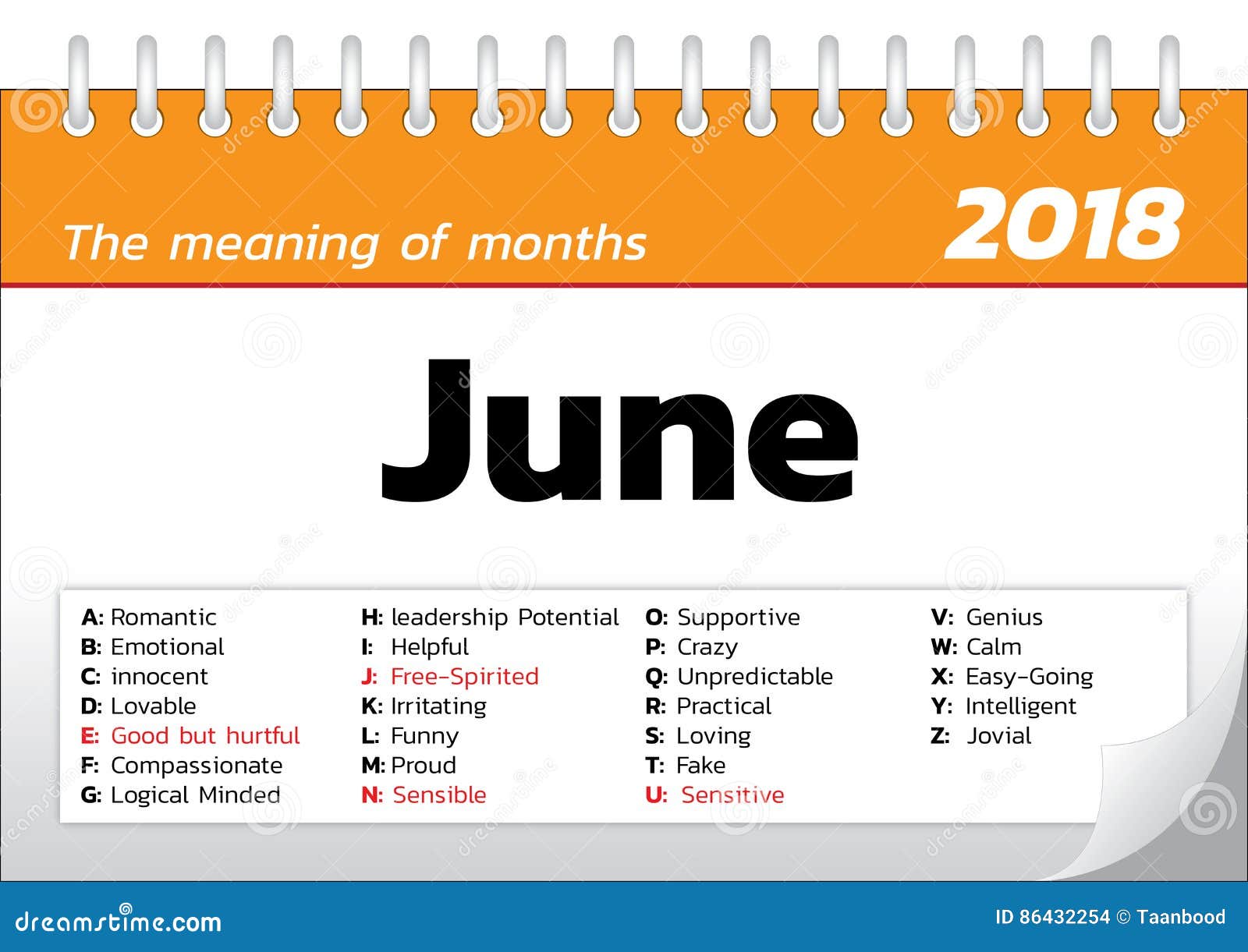 The meaning of months 2018

June

A: Romantic
B: Emotional
C: innocent
D: Lovable
E: Good but hurtful
F: Compassionate
G: Logical Minded

H: leadership Potential
I: Helpful
J: Free-Spirited
K: Irritating
L: Funny
M: Proud
N: Sensible

O: Supportive
P: Crazy
Q: Unpredictable
R: Practical
S: Loving
T: Fake
U: Sensitive

V: Genius
W: Calm
X: Easy-Going
Y: Intelligent
Z: Jovial

dreamstime.com

ID 86432254 © Taanbood